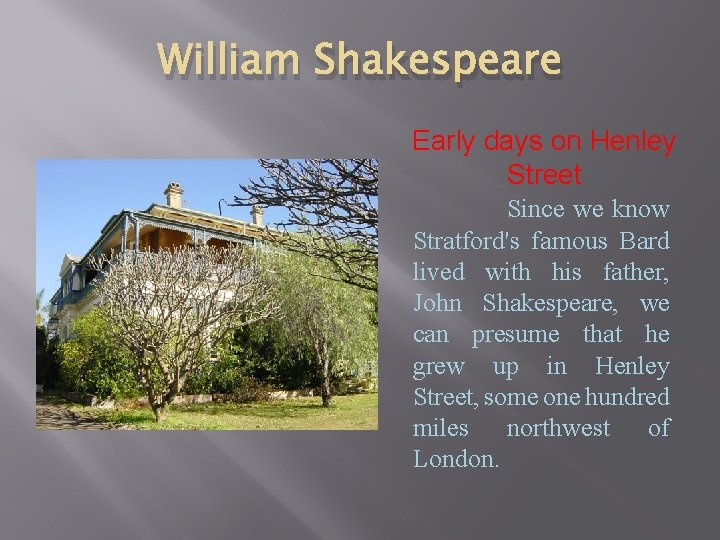 William Shakespeare

Early days on Henley Street

Since we know Stratford's famous Bard lived with his father, John Shakespeare, we can presume that he grew up in Henley Street, some one hundred miles northwest of London.